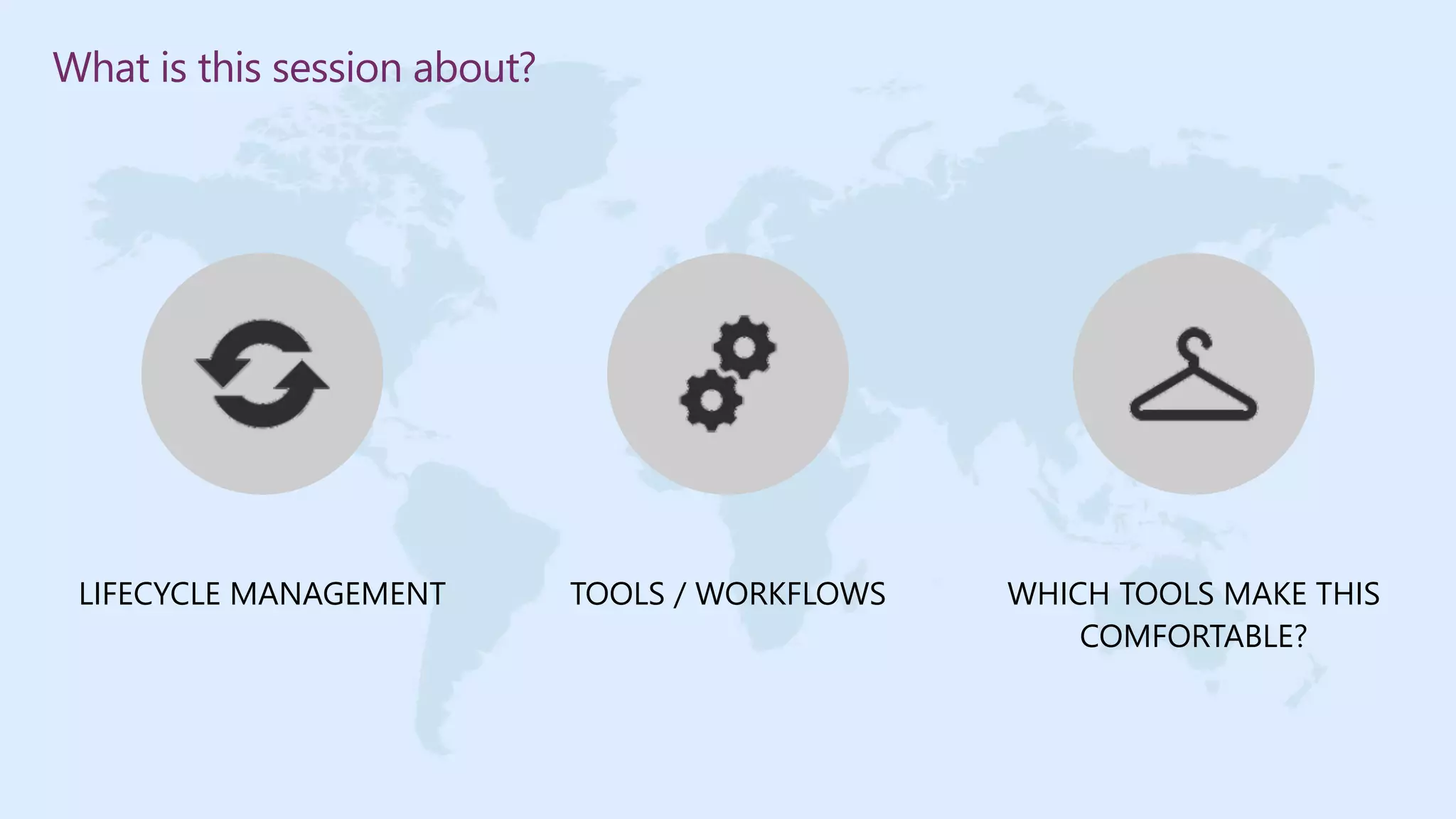 What is this session about?

LIFECYCLE MANAGEMENT

TOOLS / WORKFLOWS

WHICH TOOLS MAKE THIS COMFORTABLE?